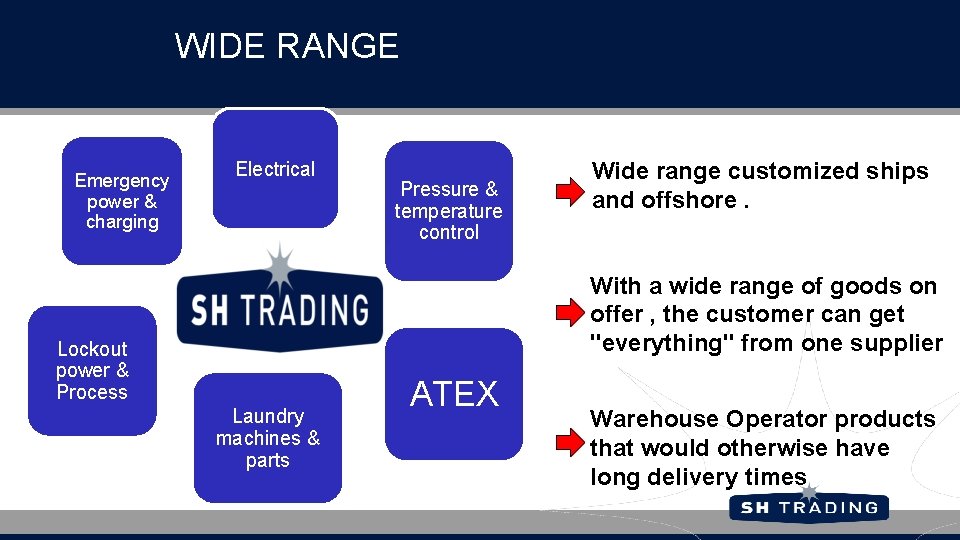 WIDE RANGE

Emergency power & charging

Electrical

Pressure & temperature control

SH TRADING

Lockout power & Process

Laundry machines & parts

ATEX

Wide range customized ships and offshore .

With a wide range of goods on offer , the customer can get "everything" from one supplier

Warehouse Operator products that would otherwise have long delivery times

SH TRADING